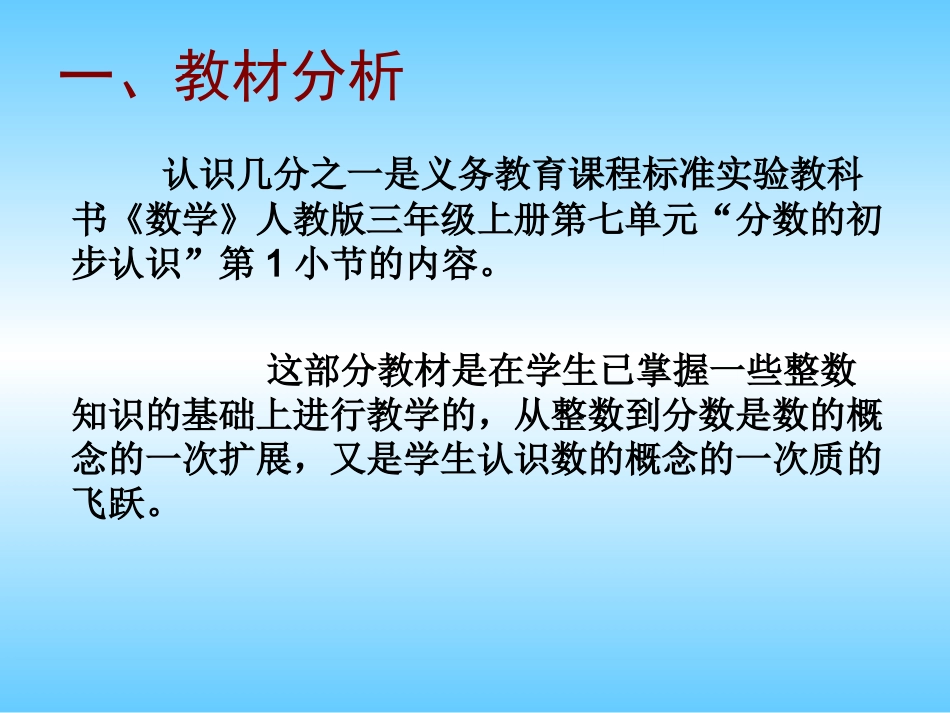 一、教材分析

认识几分之一是义务教育课程标准实验教科书《数学》人教版三年级上册第七单元“分数的初步认识”第 1 小节的内容。

这部分教材是在学生已掌握一些整数知识的基础上进行教学的，从整数到分数是数的概念的一次扩展，又是学生认识数的概念的一次质的飞跃。